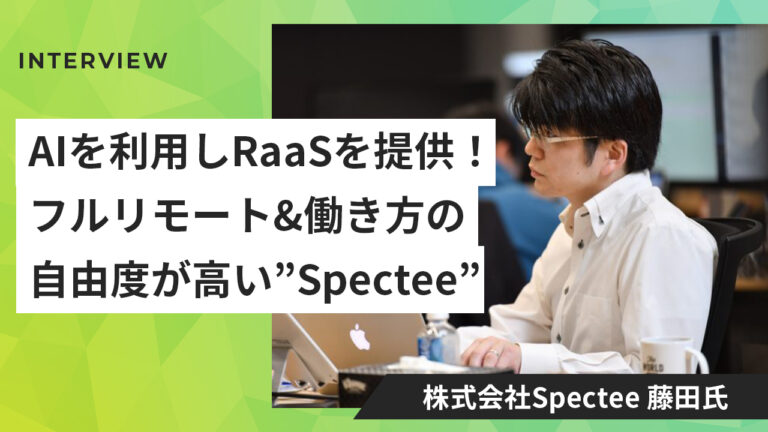 INTERVIEW

AIを利用しRaaSを提供！
フルリモート&働き方の
自由度が高い”Spectee”

株式会社Spectee 藤田氏